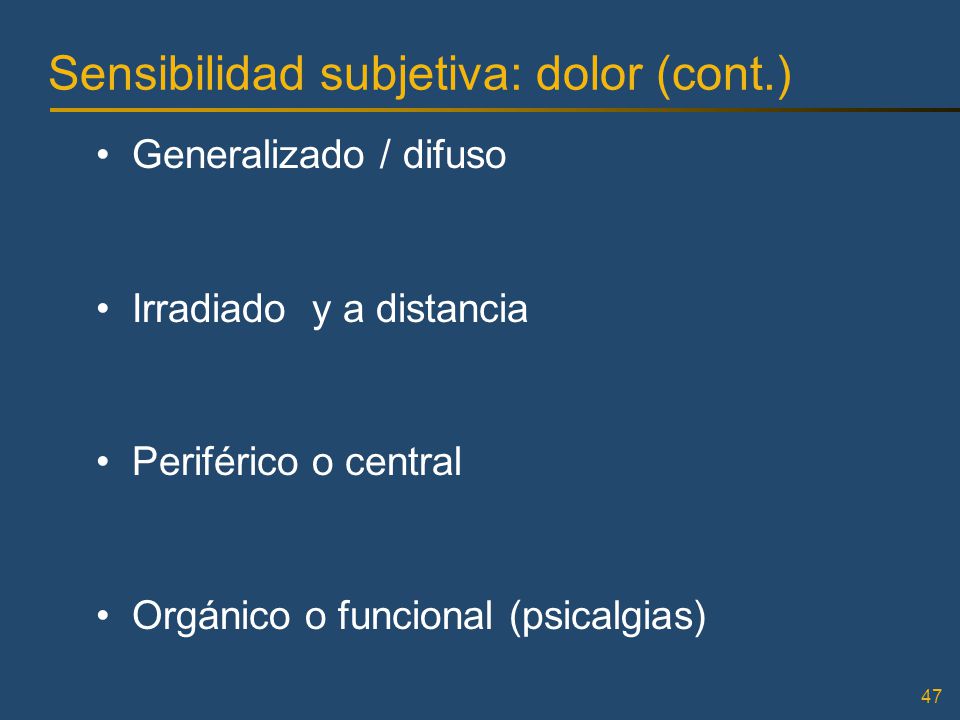 Sensibilidad subjetiva: dolor (cont.)

• Generalizado / difuso

• Irradiado y a distancia

• Periférico o central

• Orgánico o funcional (psicalgias)

47